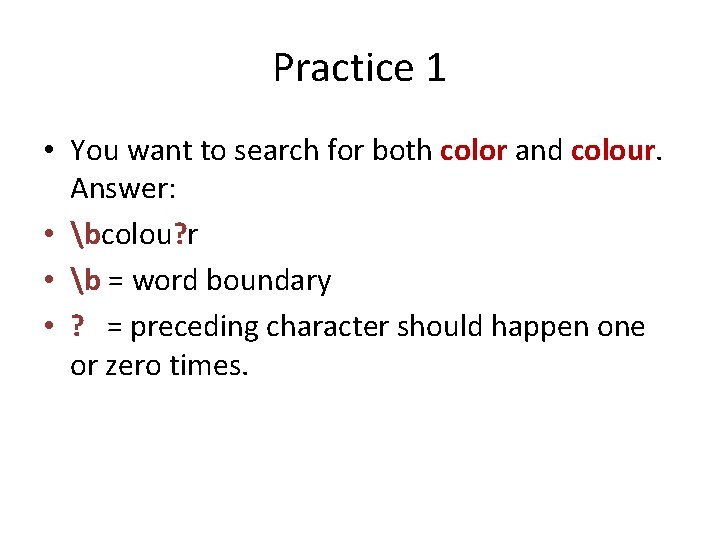 Practice 1

• You want to search for both color and colour. Answer:
• \bcolou?r
• \b = word boundary
• ? = preceding character should happen one or zero times.